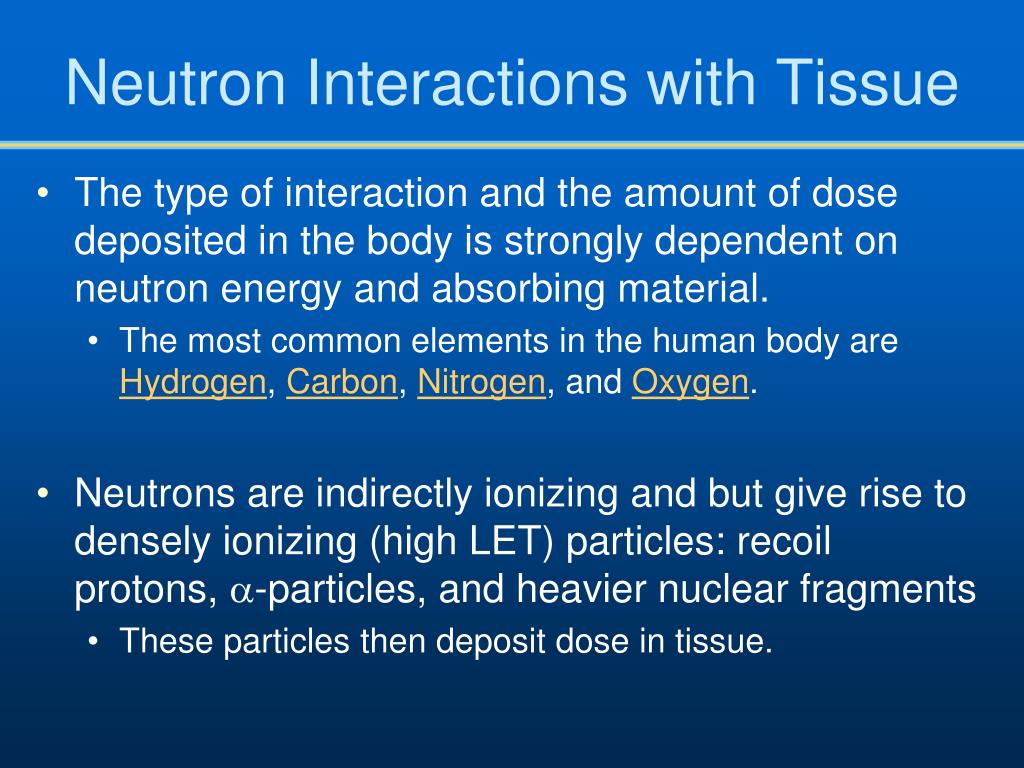 Neutron Interactions with Tissue

• The type of interaction and the amount of dose deposited in the body is strongly dependent on neutron energy and absorbing material.
  • The most common elements in the human body are Hydrogen, Carbon, Nitrogen, and Oxygen.

• Neutrons are indirectly ionizing and but give rise to densely ionizing (high LET) particles: recoil protons, $\alpha$-particles, and heavier nuclear fragments
  • These particles then deposit dose in tissue.